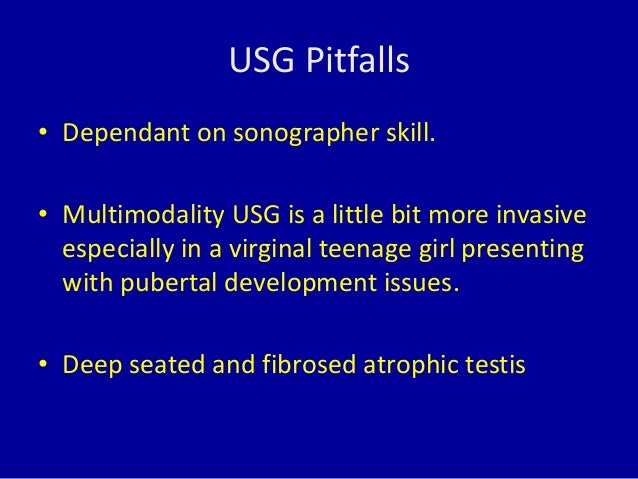 USG Pitfalls

• Dependant on sonographer skill.

• Multimodality USG is a little bit more invasive especially in a virginal teenage girl presenting with pubertal development issues.

• Deep seated and fibrosed atrophic testis